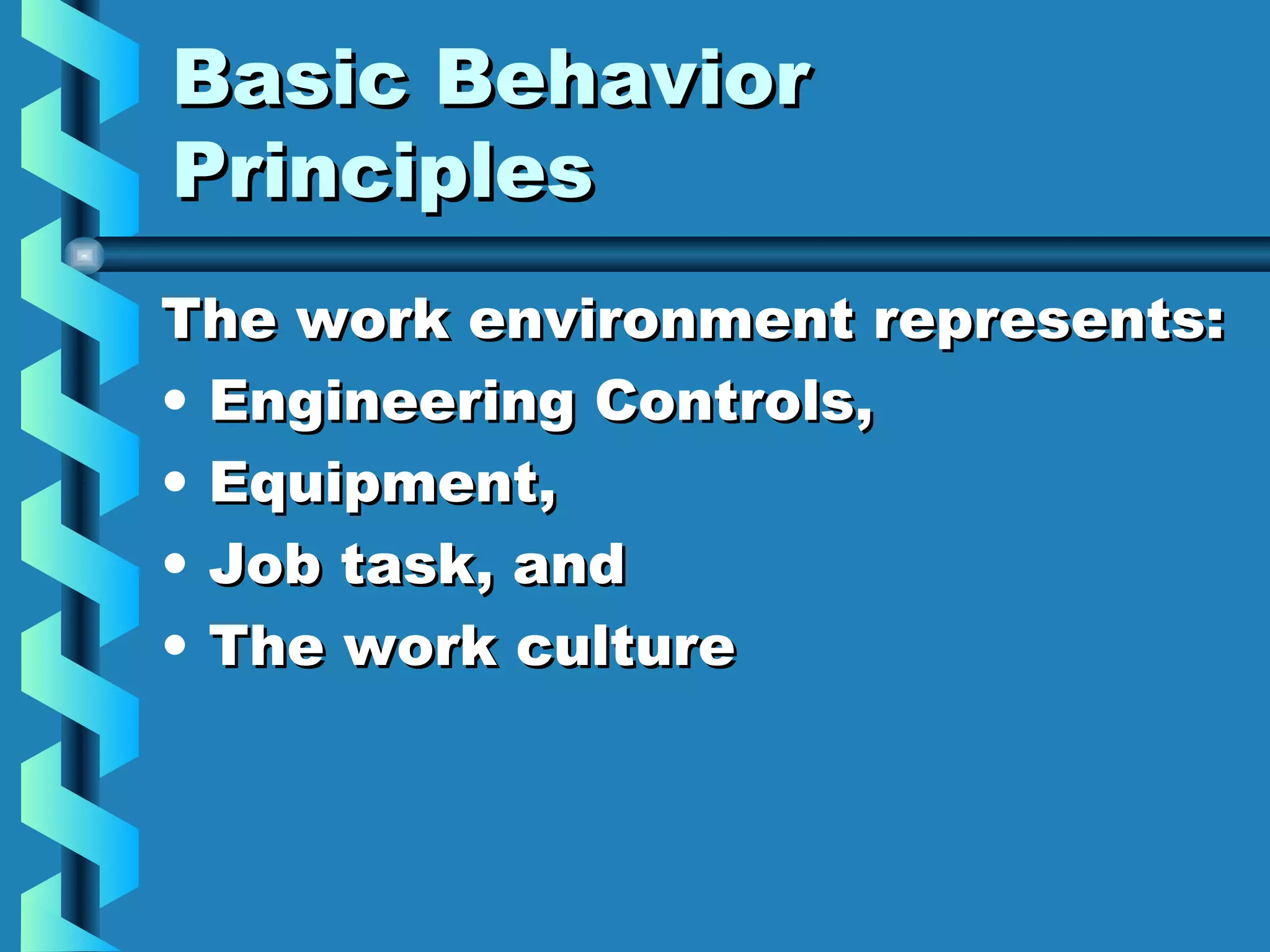 Basic Behavior Principles

The work environment represents:

• Engineering Controls,
• Equipment,
• Job task, and
• The work culture